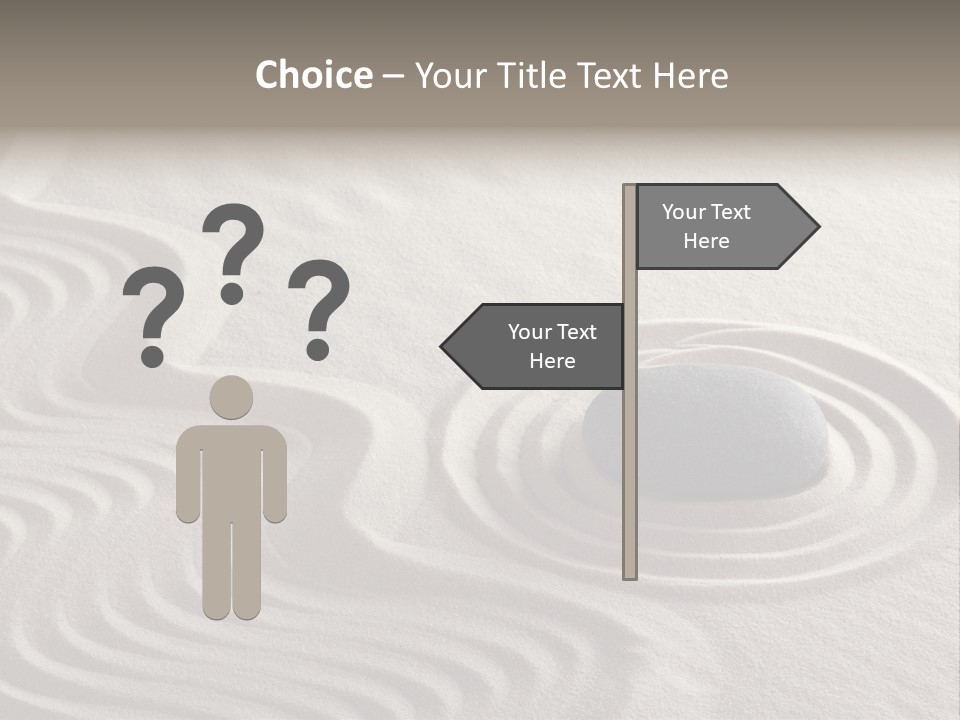 Choice – Your Title Text Here

? ? ?

Your Text Here

Your Text Here